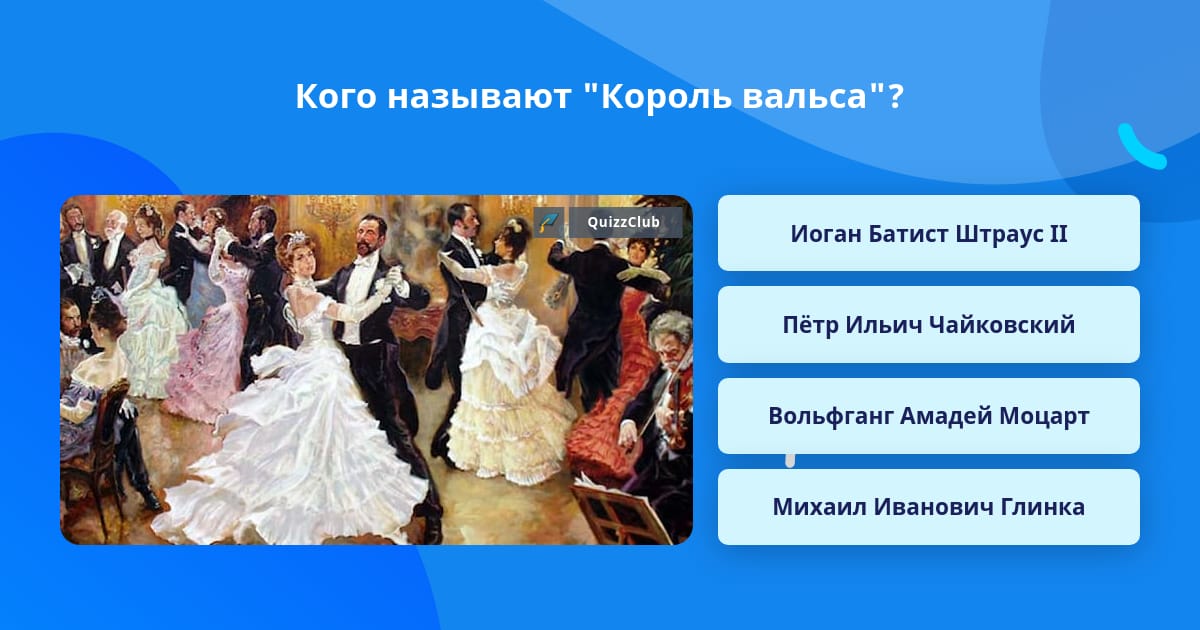 Кого называют "Король вальса"?

QuizzClub

Иоган Батист Штраус II

Пётр Ильич Чайковский

Вольфганг Амадей Моцарт

Михаил Иванович Глинка